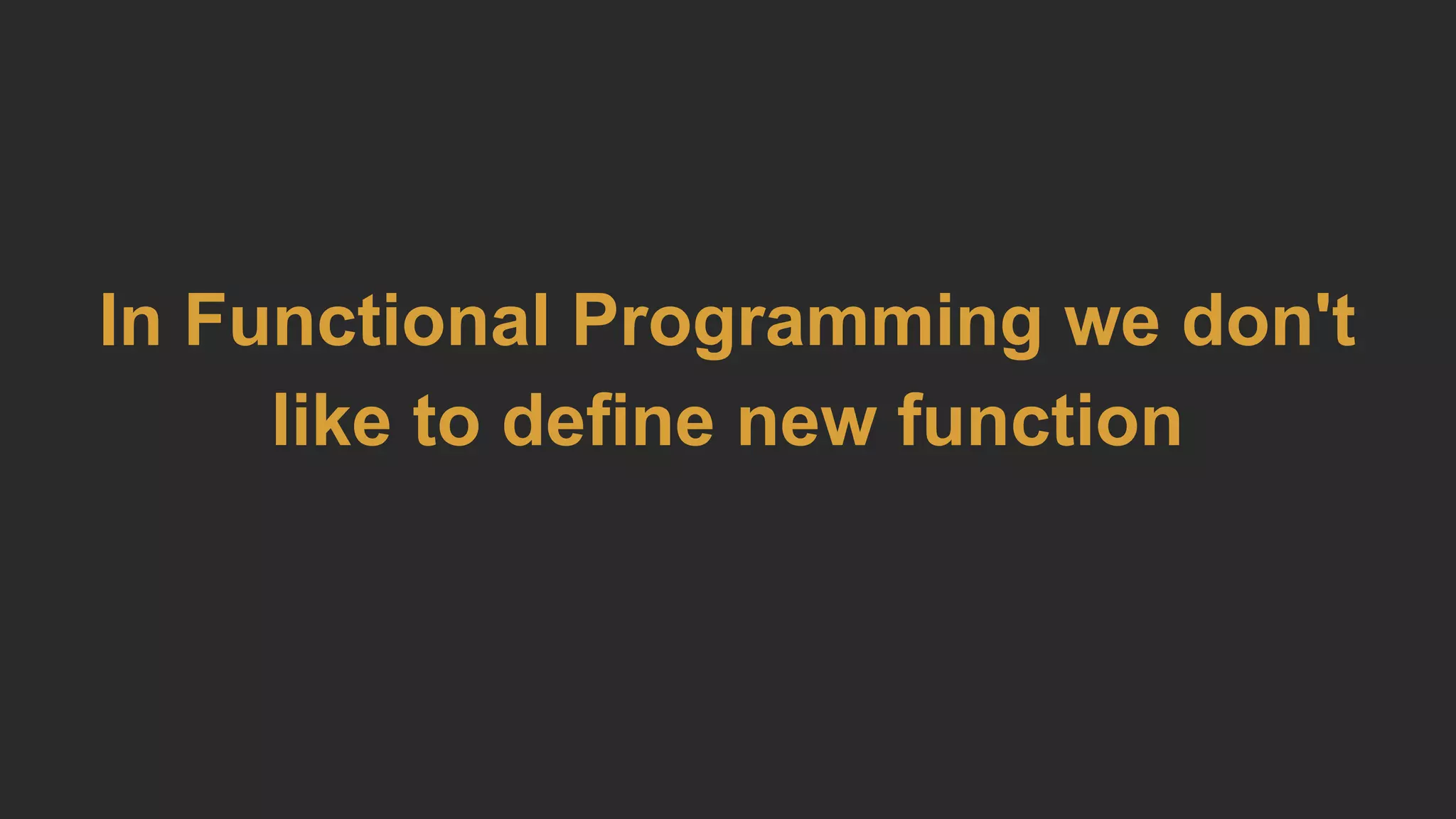 In Functional Programming we don't like to define new function